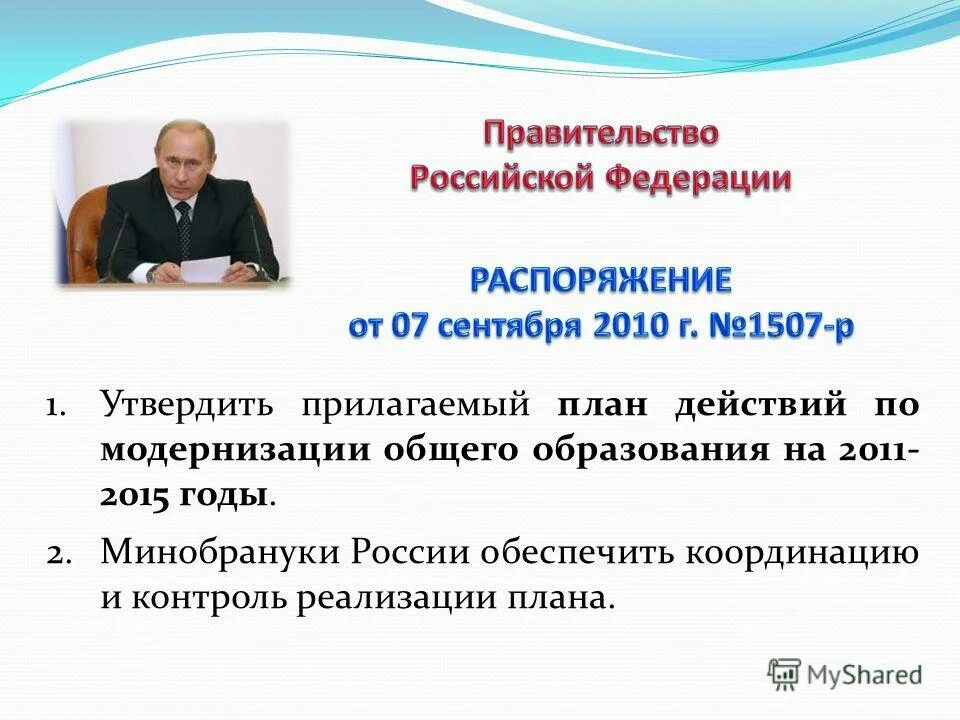 Правительство Российской Федерации

РАСПОРЯЖЕНИЕ от 07 сентября 2010 г. №1507-р

1. Утвердить прилагаемый план действий по модернизации общего образования на 2011-2015 годы.

2. Минобрануки России обеспечить координацию и контроль реализации плана.

MyShared